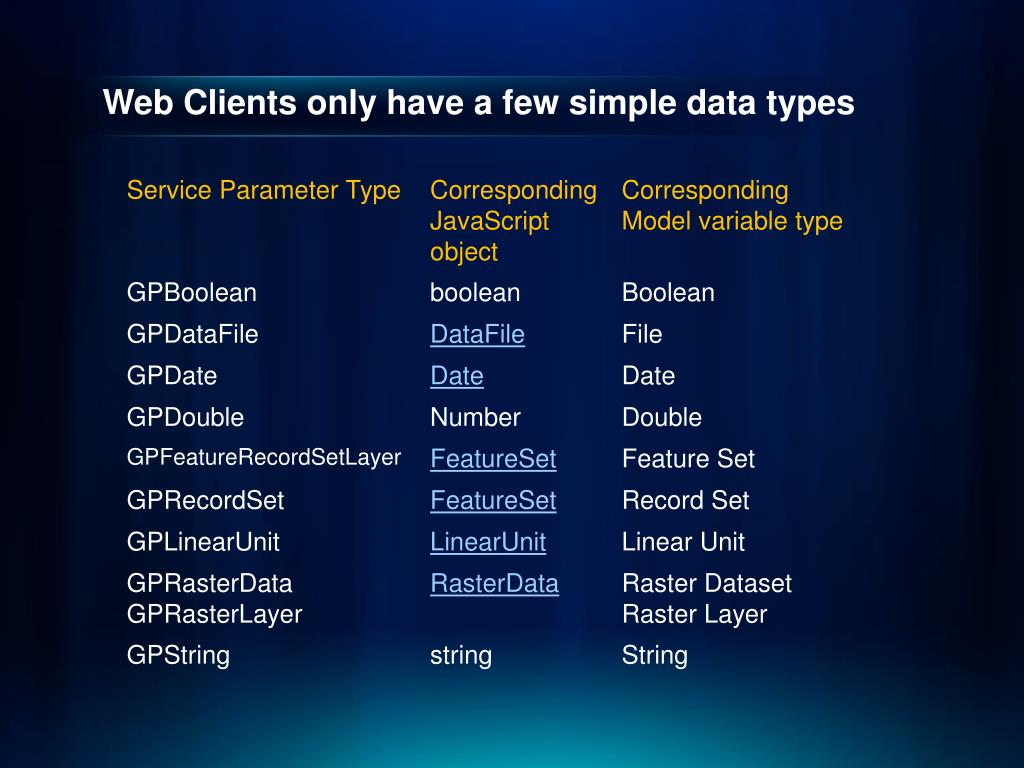 Web Clients only have a few simple data types

| Service Parameter Type | Corresponding JavaScript object | Corresponding Model variable type |
|---|---|---|
| GPBoolean | boolean | Boolean |
| GPDataFile | DataFile | File |
| GPDate | Date | Date |
| GPDouble | Number | Double |
| GPFeatureRecordSetLayer | FeatureSet | Feature Set |
| GPRecordSet | FeatureSet | Record Set |
| GPLinearUnit | LinearUnit | Linear Unit |
| GPRasterData GPRasterLayer | RasterData | Raster Dataset Raster Layer |
| GPString | string | String |